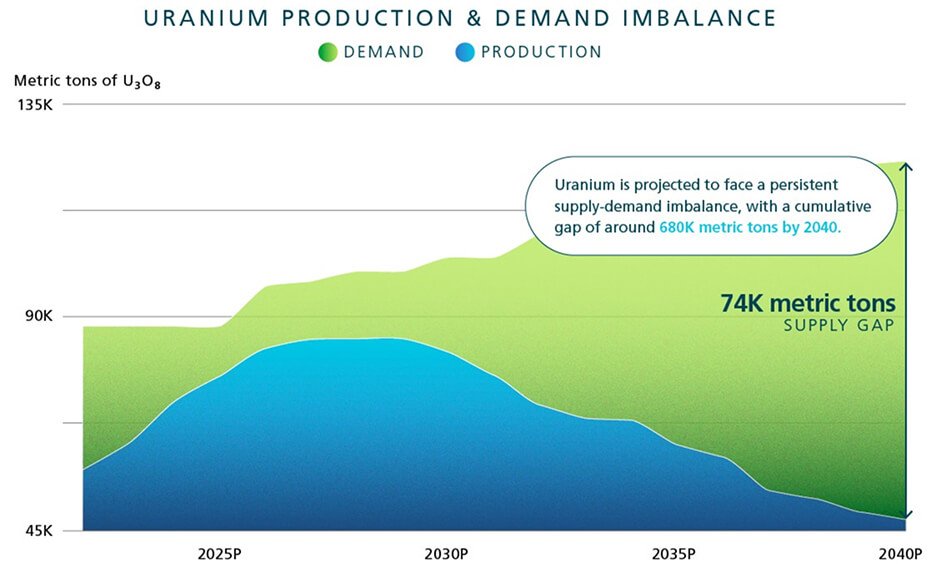 URANIUM PRODUCTION & DEMAND IMBALANCE

DEMAND PRODUCTION

Metric tons of $U_3O_8$

135K

90K

45K

Uranium is projected to face a persistent supply-demand imbalance, with a cumulative gap of around 680K metric tons by 2040.

74K metric tons
SUPPLY GAP

2025P 2030P 2035P 2040P